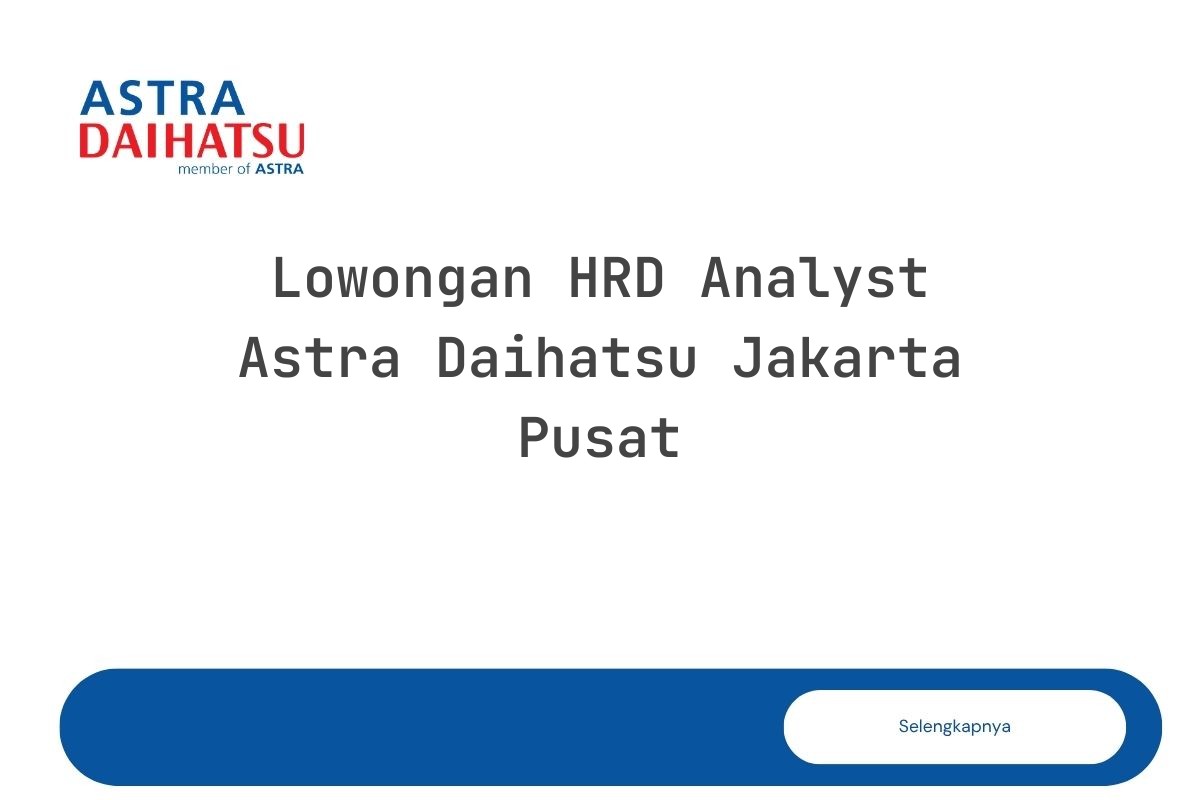 ASTRA
DAIHATSU
member of ASTRA

Lowongan HRD Analyst Astra Daihatsu Jakarta Pusat

Selengkapnya